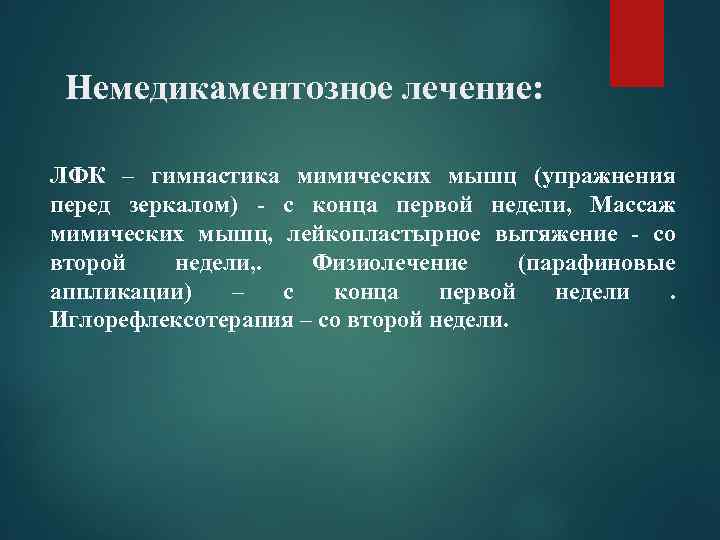 Немедикаментозное лечение:

ЛФК – гимнастика мимических мышц (упражнения перед зеркалом) - с конца первой недели, Массаж мимических мышц, лейкопластырное вытяжение - со второй недели,. Физиолечение (парафиновые аппликации) – с конца первой недели . Иглорефлексотерапия – со второй недели.